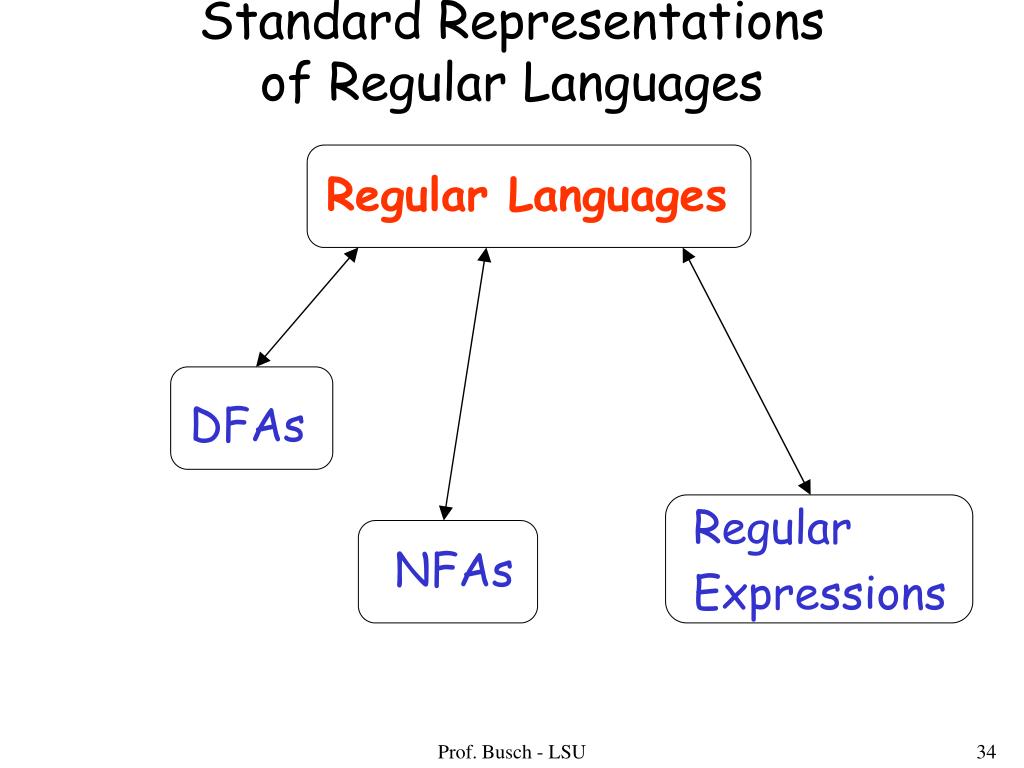 Standard Representations of Regular Languages

Regular Languages

DFAs

NFAs

Regular Expressions

Prof. Busch - LSU

34